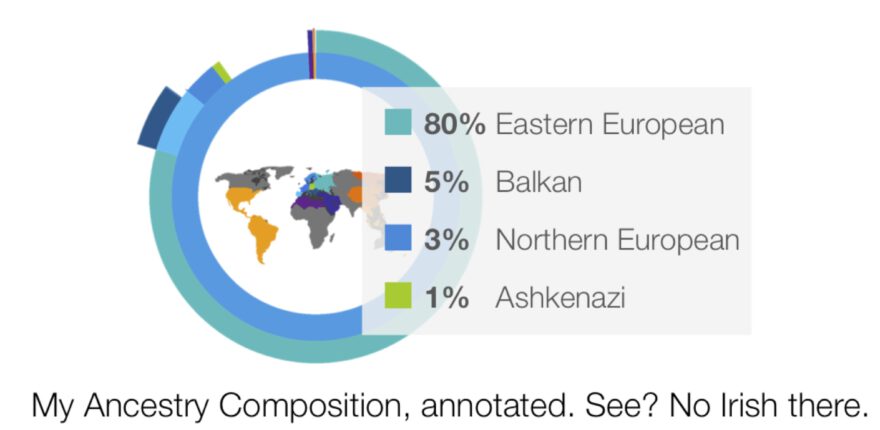 80% Eastern European
5% Balkan
3% Northern European
1% Ashkenazi

My Ancestry Composition, annotated. See? No Irish there.